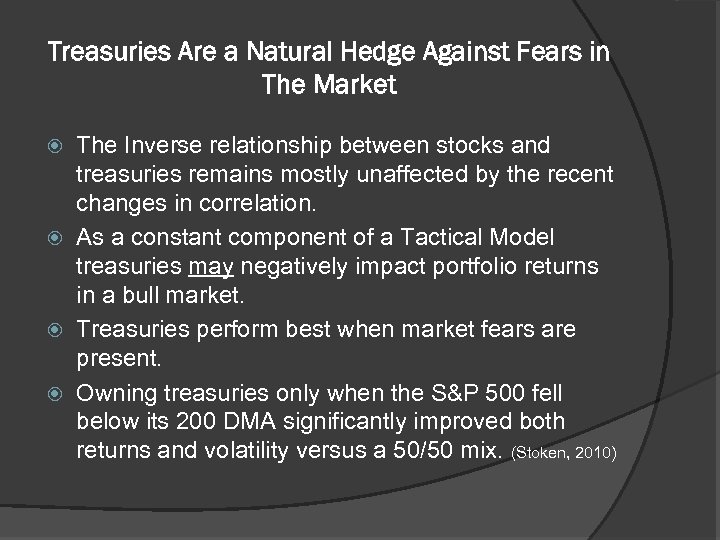 Treasuries Are a Natural Hedge Against Fears in The Market

The Inverse relationship between stocks and treasuries remains mostly unaffected by the recent changes in correlation.

As a constant component of a Tactical Model treasuries may negatively impact portfolio returns in a bull market.

Treasuries perform best when market fears are present.

Owning treasuries only when the S&P 500 fell below its 200 DMA significantly improved both returns and volatility versus a 50/50 mix. (Stoken, 2010)